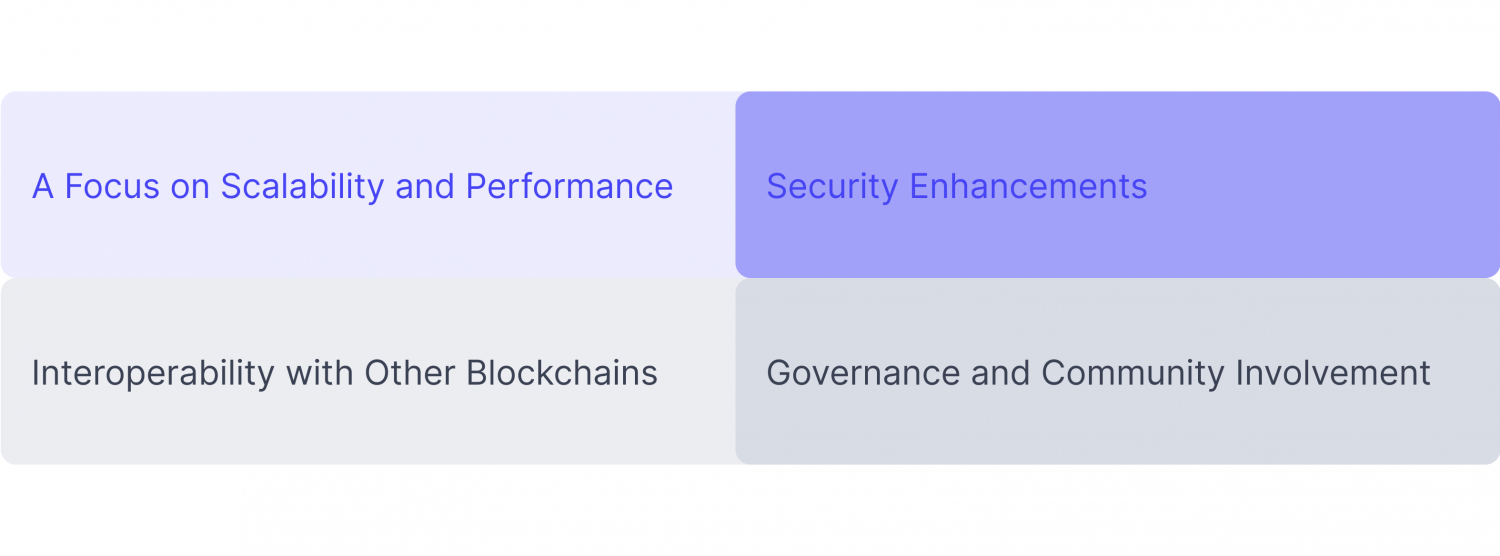 A Focus on Scalability and Performance

Security Enhancements

Interoperability with Other Blockchains

Governance and Community Involvement